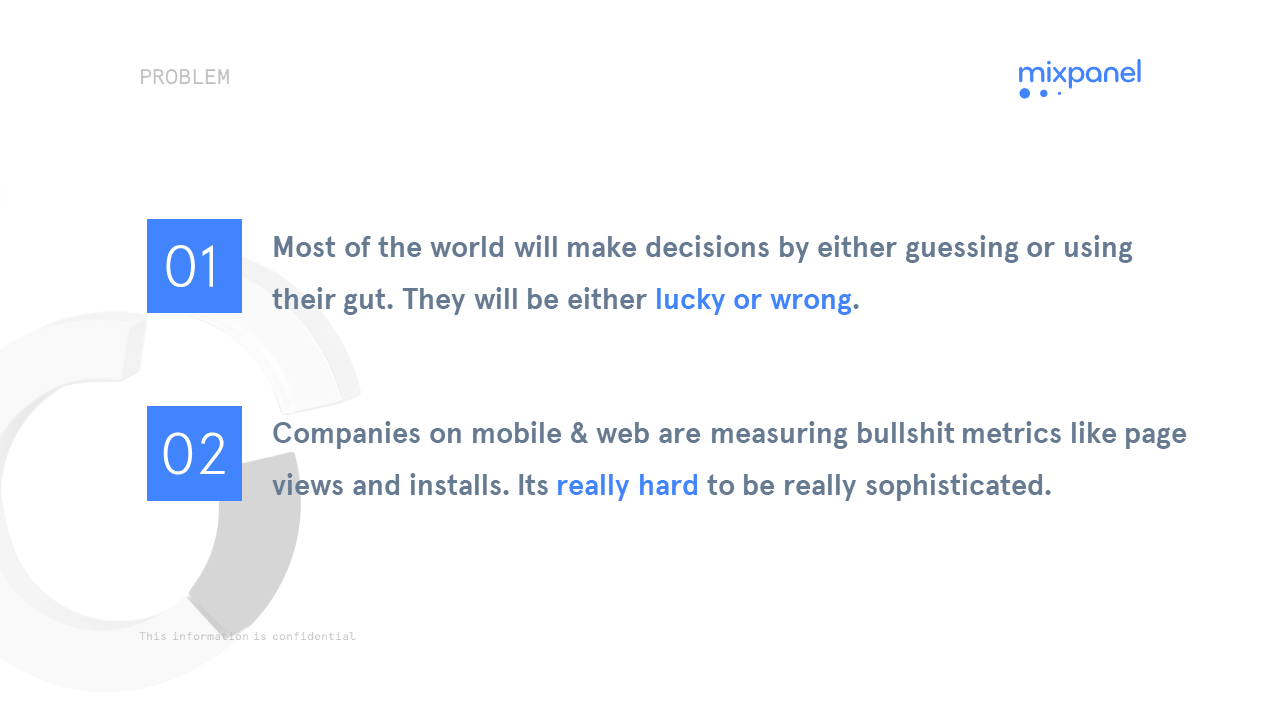 PROBLEM

mixpanel

01

Most of the world will make decisions by either guessing or using their gut. They will be either lucky or wrong.

02

Companies on mobile & web are measuring bullshit metrics like page views and installs. Its really hard to be really sophisticated.

This information is confidential